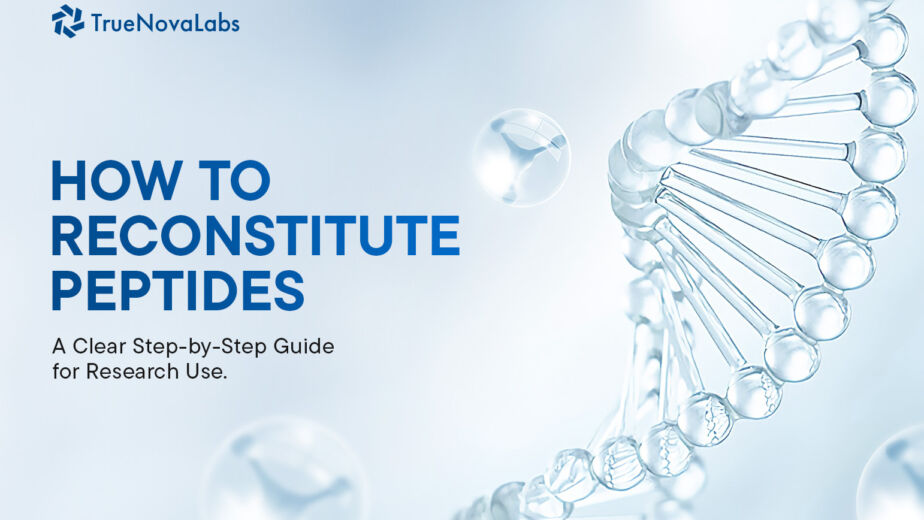 TrueNovaLabs

HOW TO RECONSTITUTE PEPTIDES

A Clear Step-by-Step Guide for Research Use.